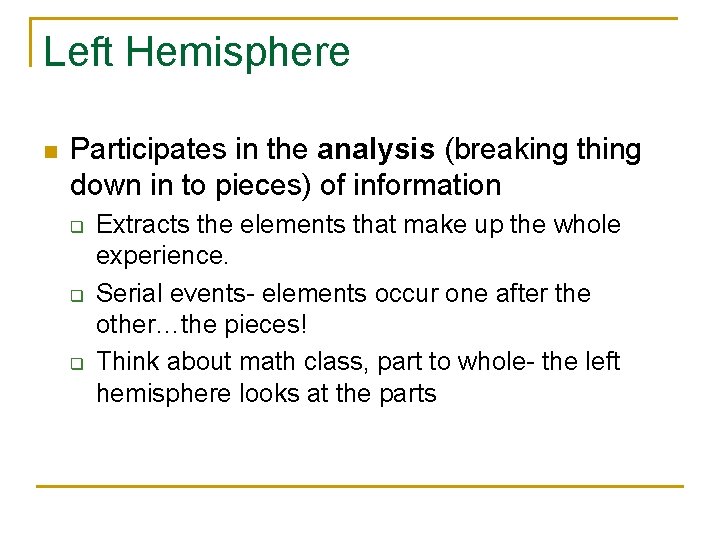 Left Hemisphere

Participates in the analysis (breaking thing down in to pieces) of information

Extracts the elements that make up the whole experience.

Serial events- elements occur one after the other…the pieces!

Think about math class, part to whole- the left hemisphere looks at the parts